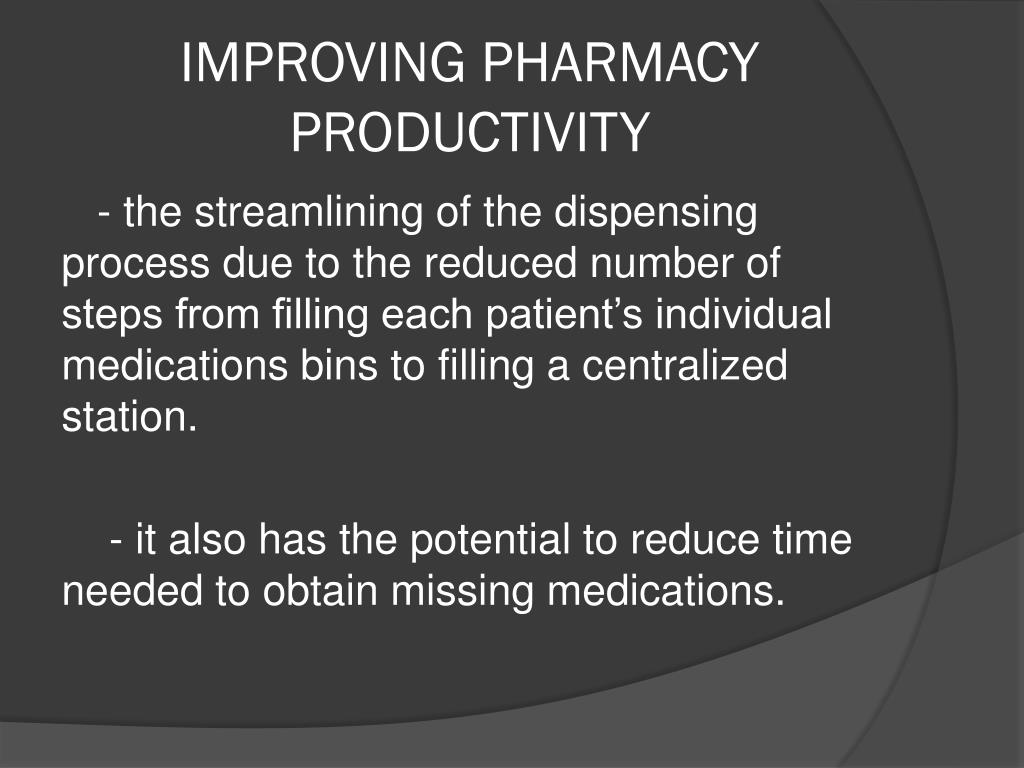 IMPROVING PHARMACY PRODUCTIVITY

- the streamlining of the dispensing process due to the reduced number of steps from filling each patient’s individual medications bins to filling a centralized station.

- it also has the potential to reduce time needed to obtain missing medications.